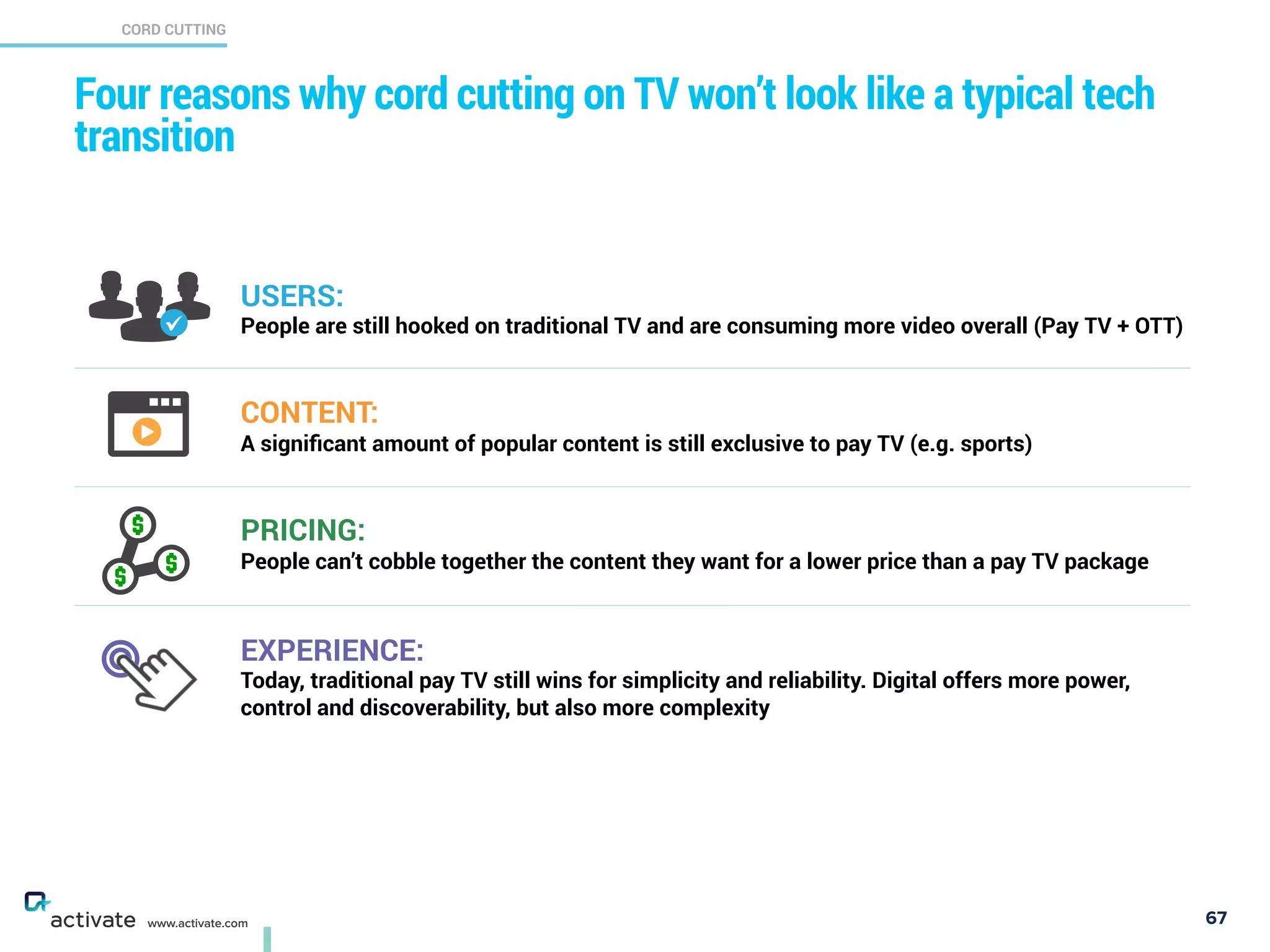 CORD CUTTING

Four reasons why cord cutting on TV won't look like a typical tech transition

USERS:
People are still hooked on traditional TV and are consuming more video overall (Pay TV + OTT)

CONTENT:
A significant amount of popular content is still exclusive to pay TV (e.g. sports)

PRICING:
People can't cobble together the content they want for a lower price than a pay TV package

EXPERIENCE:
Today, traditional pay TV still wins for simplicity and reliability. Digital offers more power, control and discoverability, but also more complexity

activate www.activate.com

67